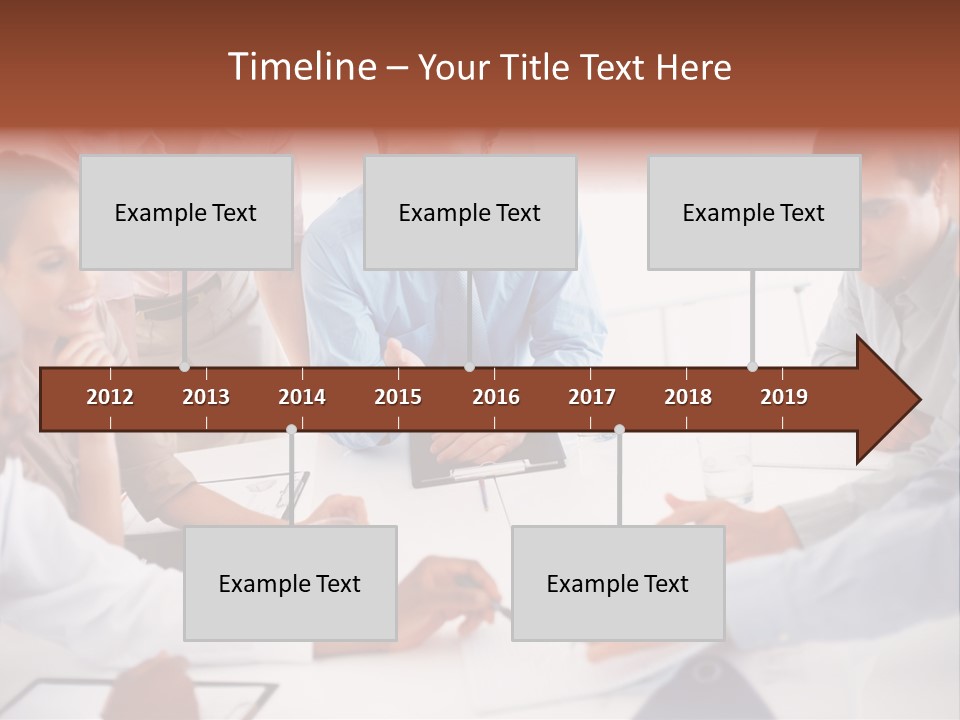 Timeline – Your Title Text Here

Example Text

Example Text

Example Text

2012 2013 2014 2015 2016 2017 2018 2019

Example Text

Example Text